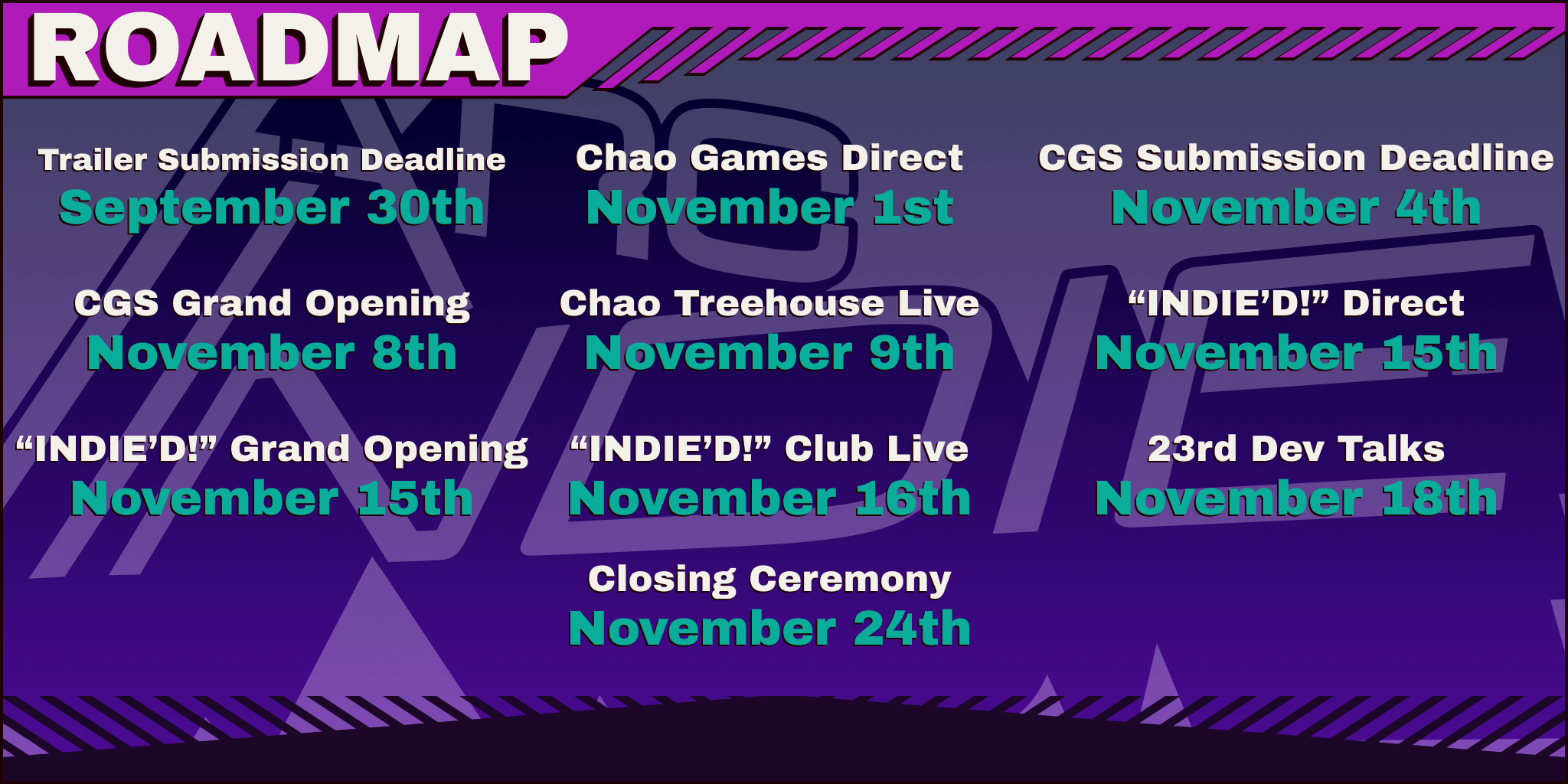 ROADMAP

Trailer Submission Deadline
September 30th

Chao Games Direct
November 1st

CGS Submission Deadline
November 4th

CGS Grand Opening
November 8th

Chao Treehouse Live
November 9th

“INDIE’D!” Direct
November 15th

“INDIE’D!” Grand Opening
November 15th

“INDIE’D!” Club Live
November 16th

23rd Dev Talks
November 18th

Closing Ceremony
November 24th